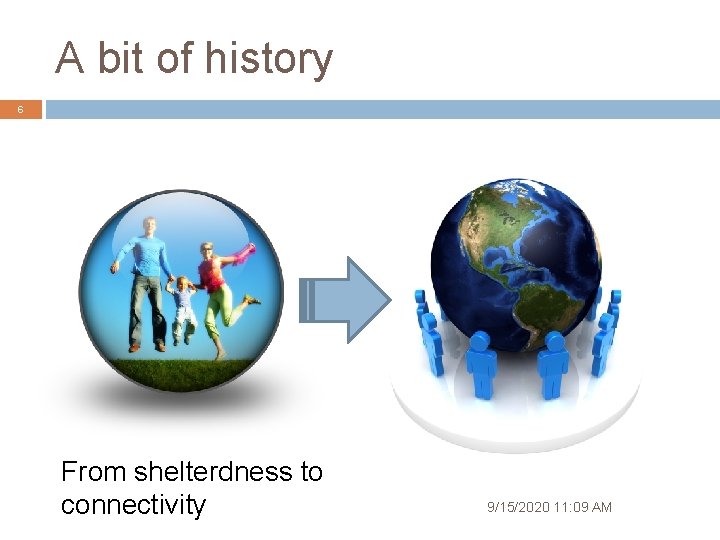 A bit of history

6

From shelterdness to connectivity

9/15/2020 11:09 AM